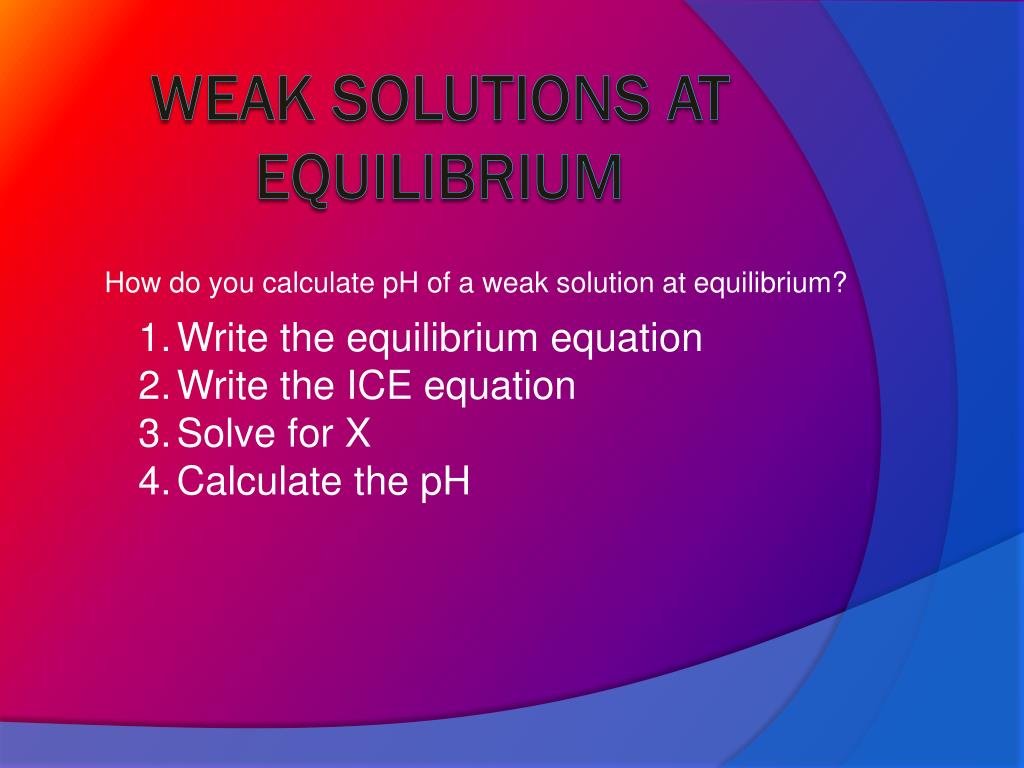 WEAK SOLUTIONS AT EQUILIBRIUM

How do you calculate pH of a weak solution at equilibrium?

1. Write the equilibrium equation
2. Write the ICE equation
3. Solve for X
4. Calculate the pH